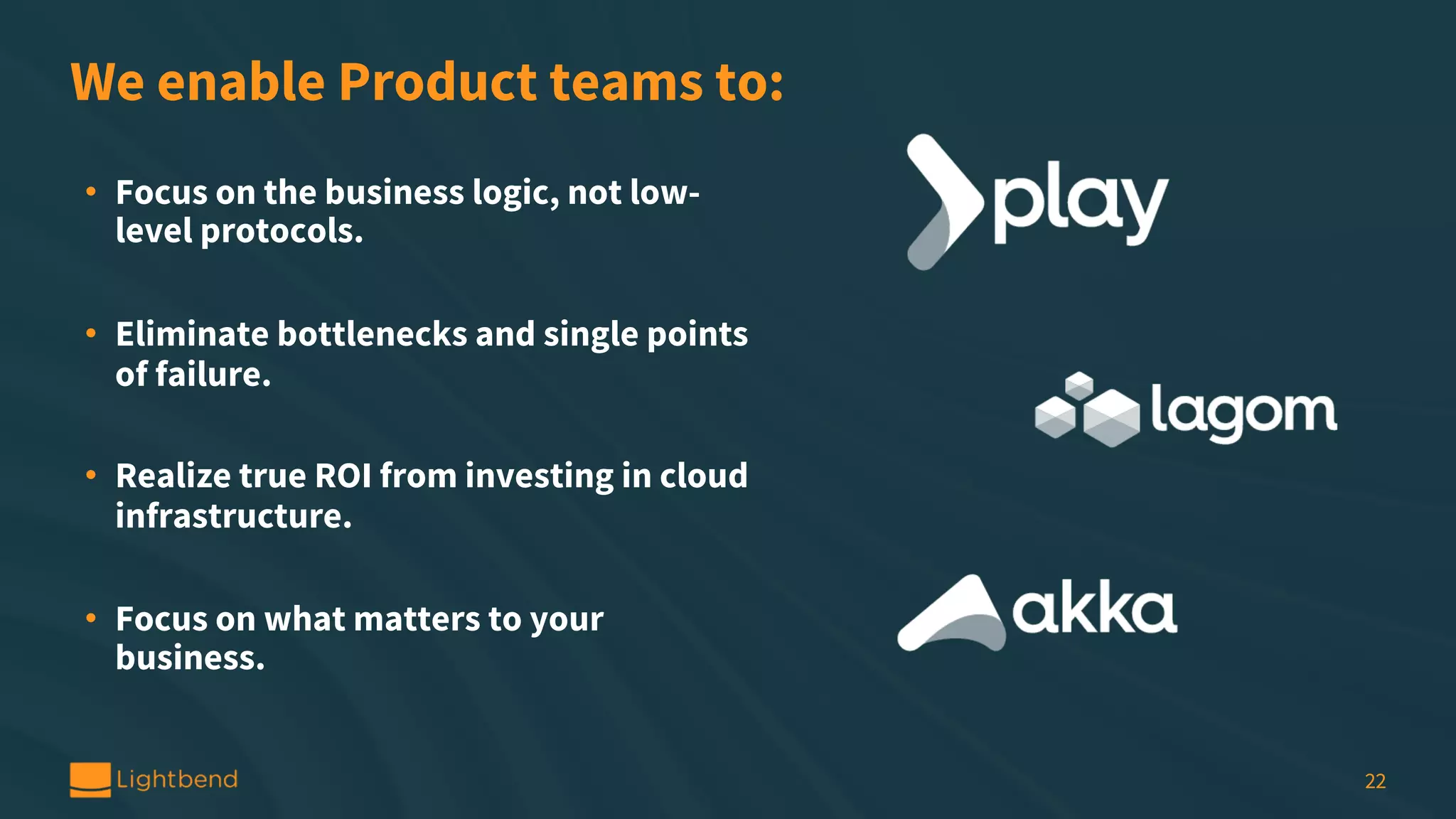 We enable Product teams to:

• Focus on the business logic, not low-level protocols.

• Eliminate bottlenecks and single points of failure.

• Realize true ROI from investing in cloud infrastructure.

• Focus on what matters to your business.

play

lagom

akka

Lightbend

22